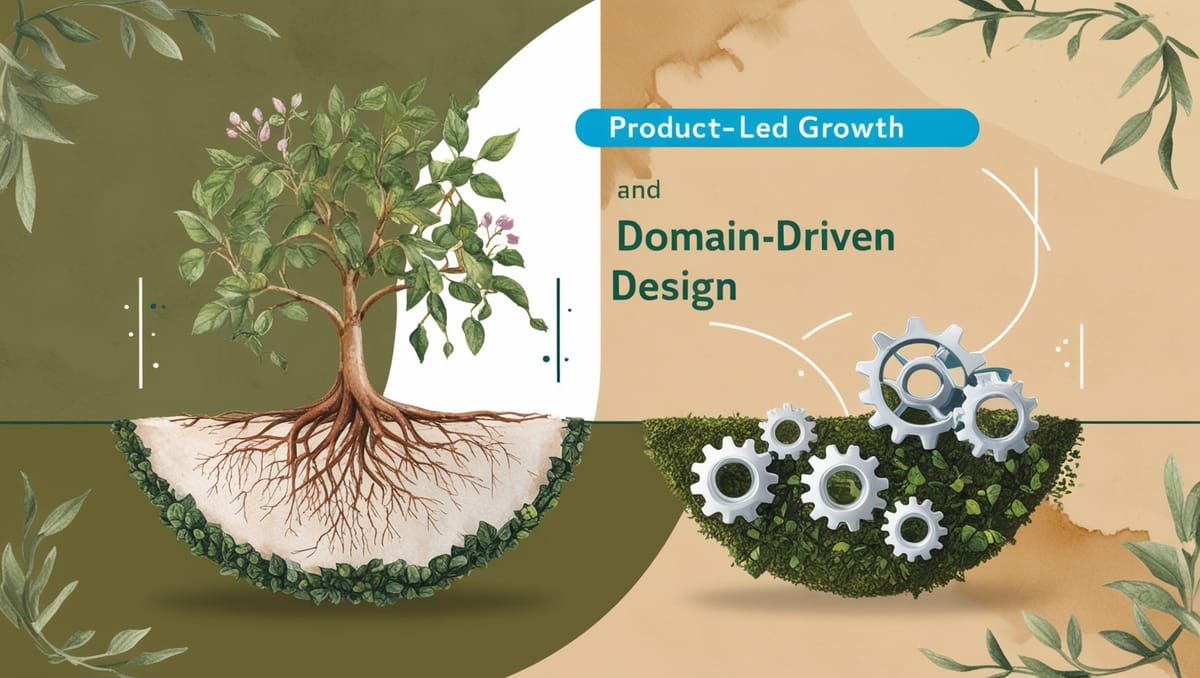 Product-Led Growth

and

Domain-Driven Design